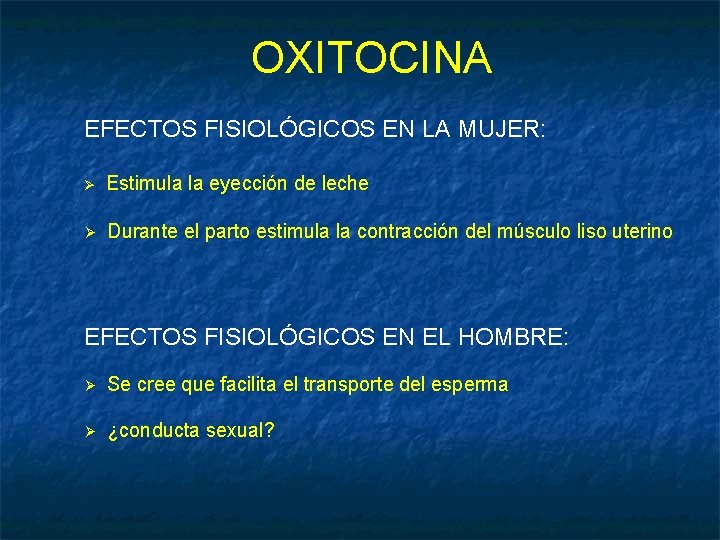 OXITOCINA

EFECTOS FISIOLÓGICOS EN LA MUJER:

➢ Estimula la eyección de leche

➢ Durante el parto estimula la contracción del músculo liso uterino

EFECTOS FISIOLÓGICOS EN EL HOMBRE:

➢ Se cree que facilita el transporte del esperma

➢ ¿conducta sexual?